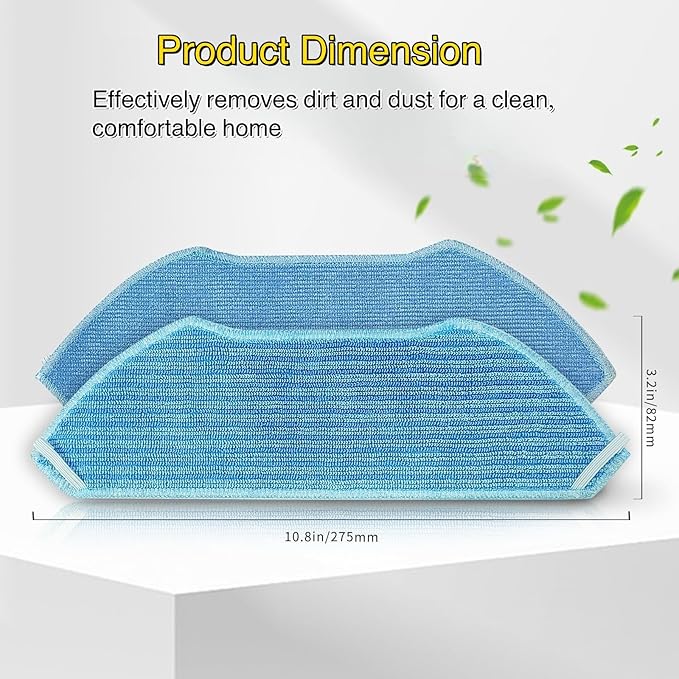 Product Dimension

Effectively removes dirt and dust for a clean, comfortable home

3.2in/82mm

10.8in/275mm